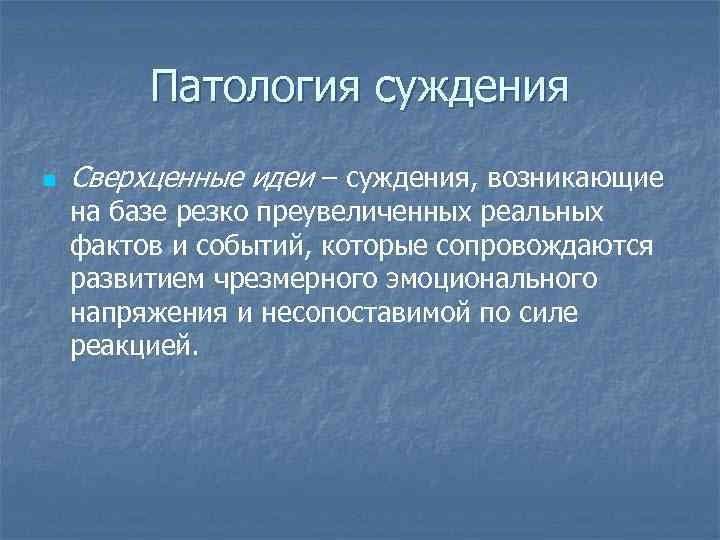 Патология суждения

Сверхценные идеи – суждения, возникающие на базе резко преувеличенных реальных фактов и событий, которые сопровождаются развитием чрезмерного эмоционального напряжения и несопоставимой по силе реакцией.